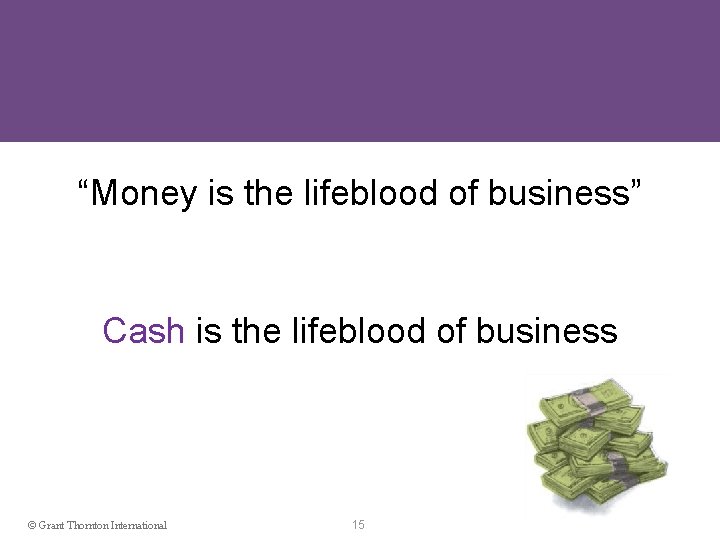 “Money is the lifeblood of business”

Cash is the lifeblood of business

© Grant Thornton International

15